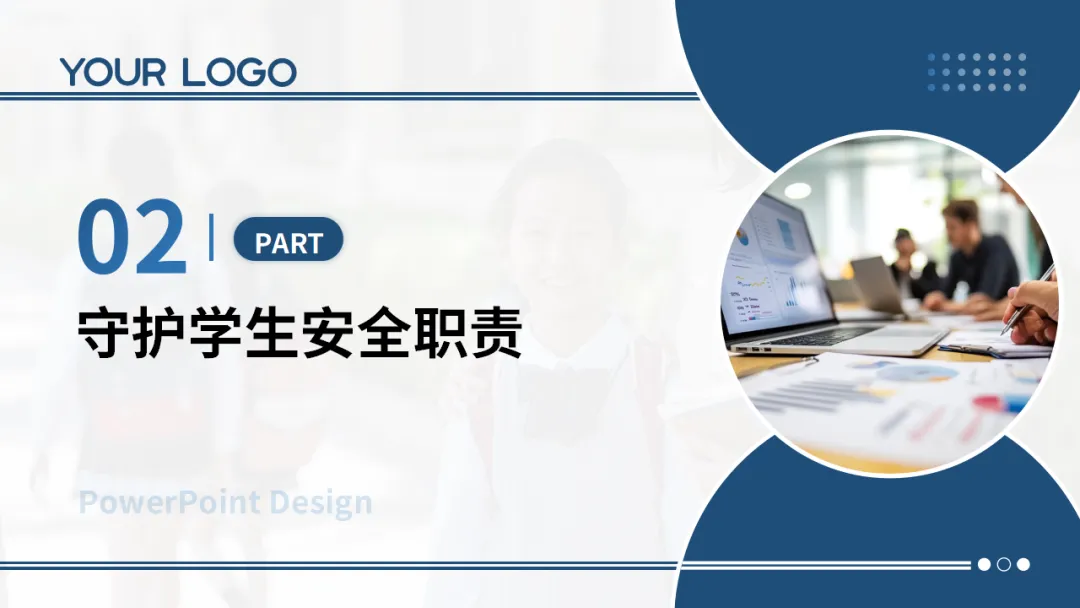 YOUR LOGO

02 PART

守护学生安全职责

PowerPoint Design